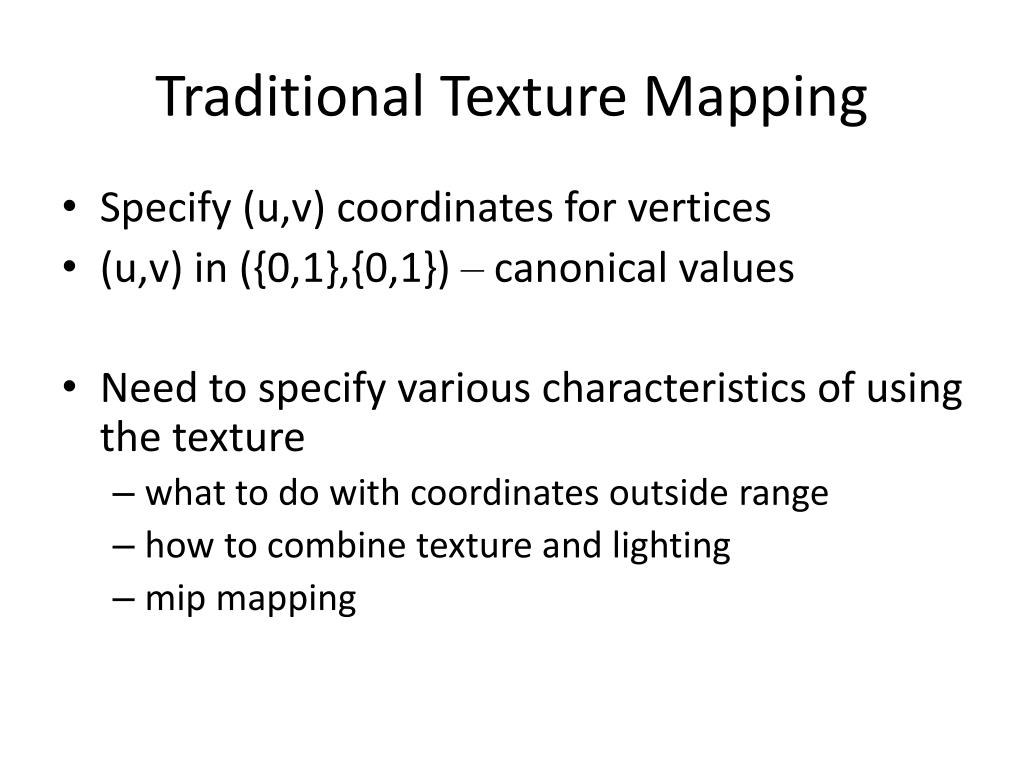 Traditional Texture Mapping

• Specify (u,v) coordinates for vertices
• (u,v) in ({0,1},{0,1}) – canonical values

• Need to specify various characteristics of using the texture
– what to do with coordinates outside range
– how to combine texture and lighting
– mip mapping